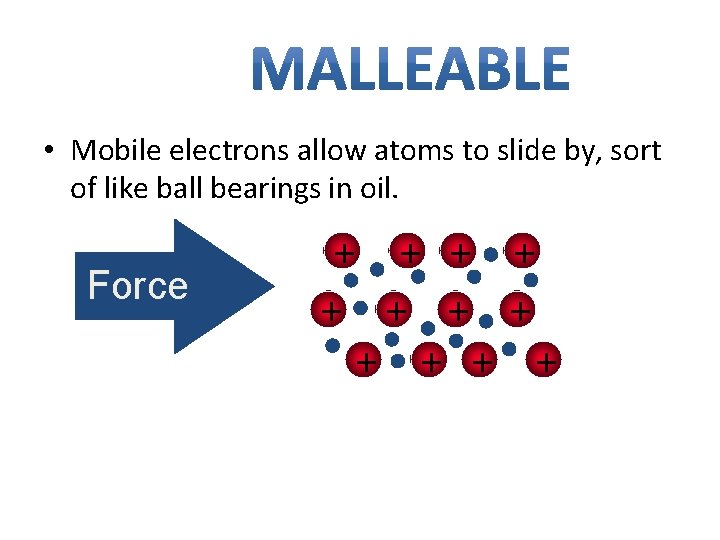 MALLEABLE

• Mobile electrons allow atoms to slide by, sort of like ball bearings in oil.

Force

+ + + +
+ + + +
+ + + +